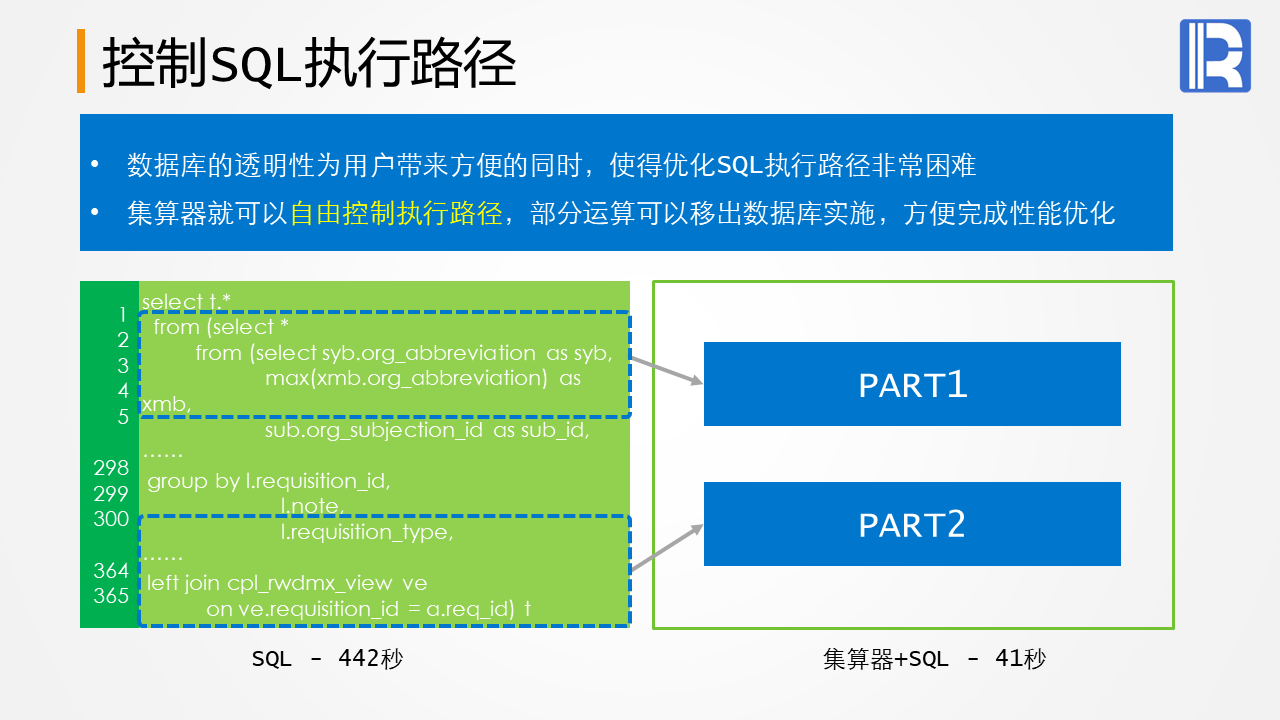 控制SQL执行路径

• 数据库的透明性为用户带来方便的同时，使得优化SQL执行路径非常困难
• 集算器就可以自由控制执行路径，部分运算可以移出数据库实施，方便完成性能优化

1
2
3
4
5

298
299
300

364
365

select t.*
from (select *
from (select syb.org_abbreviation as syb,
max(xmb.org_abbreviation) as xmb,
sub.org_subjection_id as sub_id,
……
group by l.requisition_id,
l.note,
l.requisition_type,
……
left join cpl_rwdmx_view ve
on ve.requisition_id = a.req_id) t

PART1

PART2

SQL - 442秒

集算器+SQL - 41秒